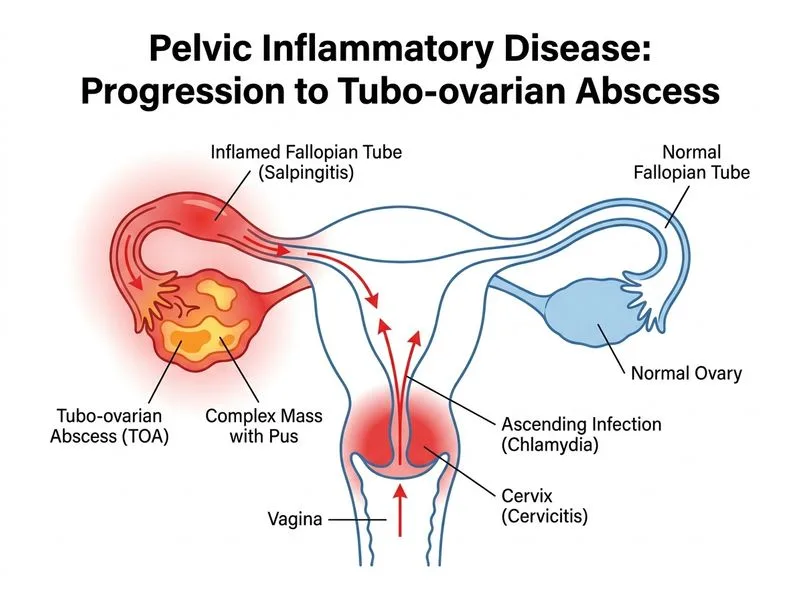 Pelvic Inflammatory Disease: Progression to Tubo-ovarian Abscess

Inflamed Fallopian Tube (Salpingitis)

Normal Fallopian Tube

Normal Ovary

Tubo-ovarian Abscess (TOA)

Complex Mass with Pus

Ascending Infection (Chlamydia)

Cervix (Cervicitis)

Vagina